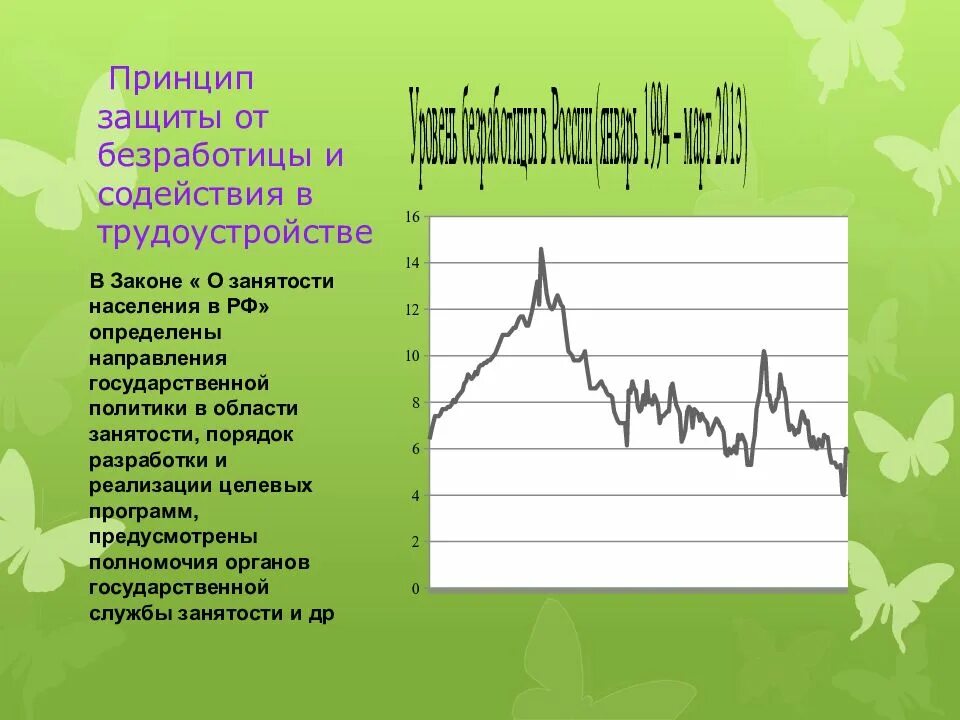 Принцип защиты от безработицы и содействия в трудоустройстве

В Законе « О занятости населения в РФ» определены направления государственной политики в области занятости, порядок разработки и реализации целевых программ, предусмотрены полномочия органов государственной службы занятости и др

Уровень безработицы в России (январь 1994 – март 2013)

16
14
12
10
8
6
4
2
0